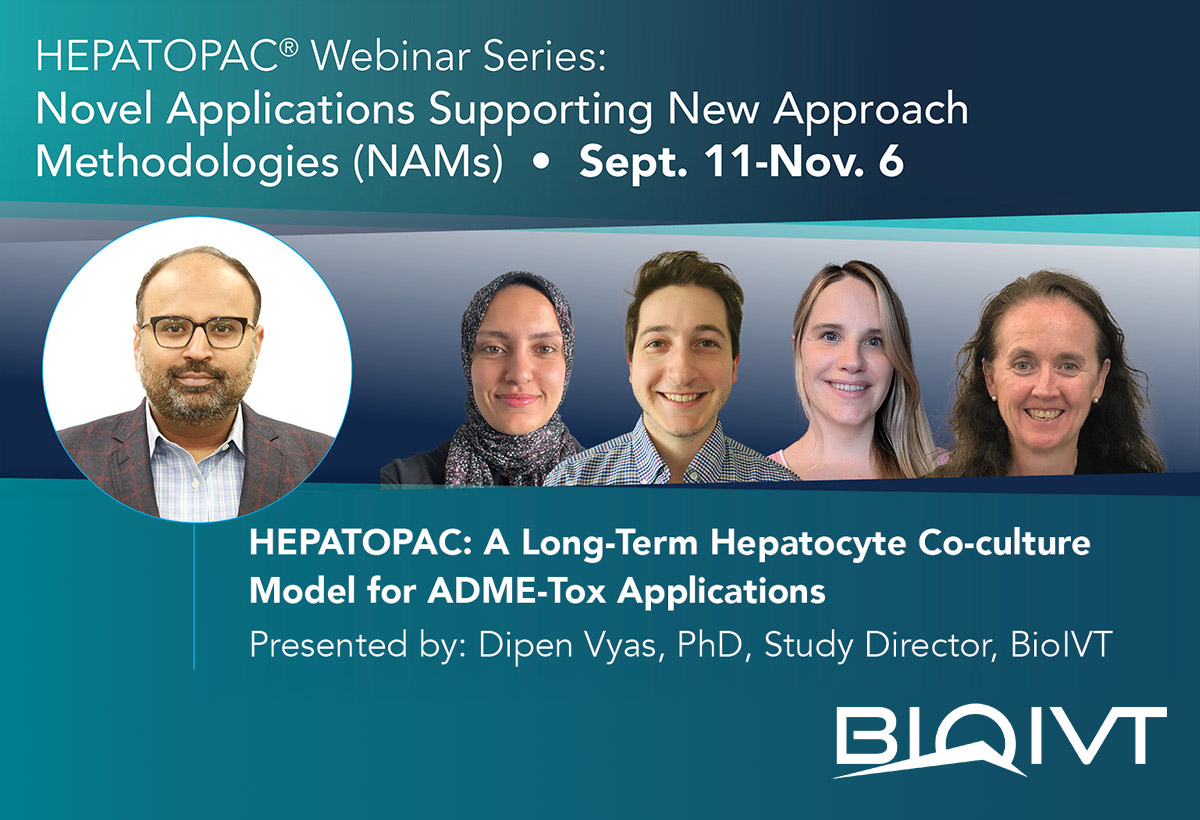 HEPATOPAC® Webinar Series:
Novel Applications Supporting New Approach Methodologies (NAMs) • Sept. 11-Nov. 6

HEPATOPAC: A Long-Term Hepatocyte Co-culture Model for ADME-Tox Applications

Presented by: Dipen Vyas, PhD, Study Director, BioIVT

BIOIVT